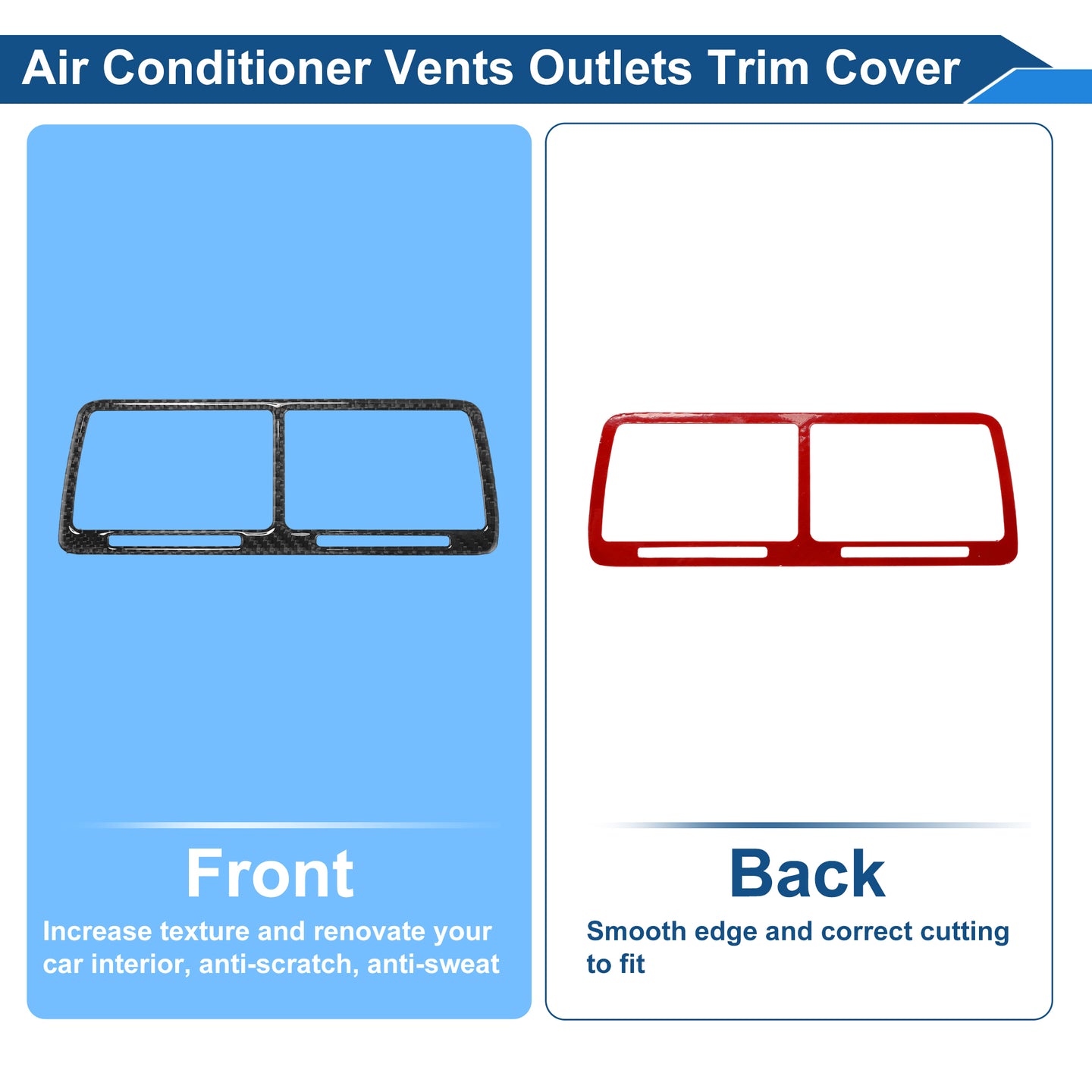 Air Conditioner Vents Outlets Trim Cover

Front

Increase texture and renovate your car interior, anti-scratch, anti-sweat

Back

Smooth edge and correct cutting to fit